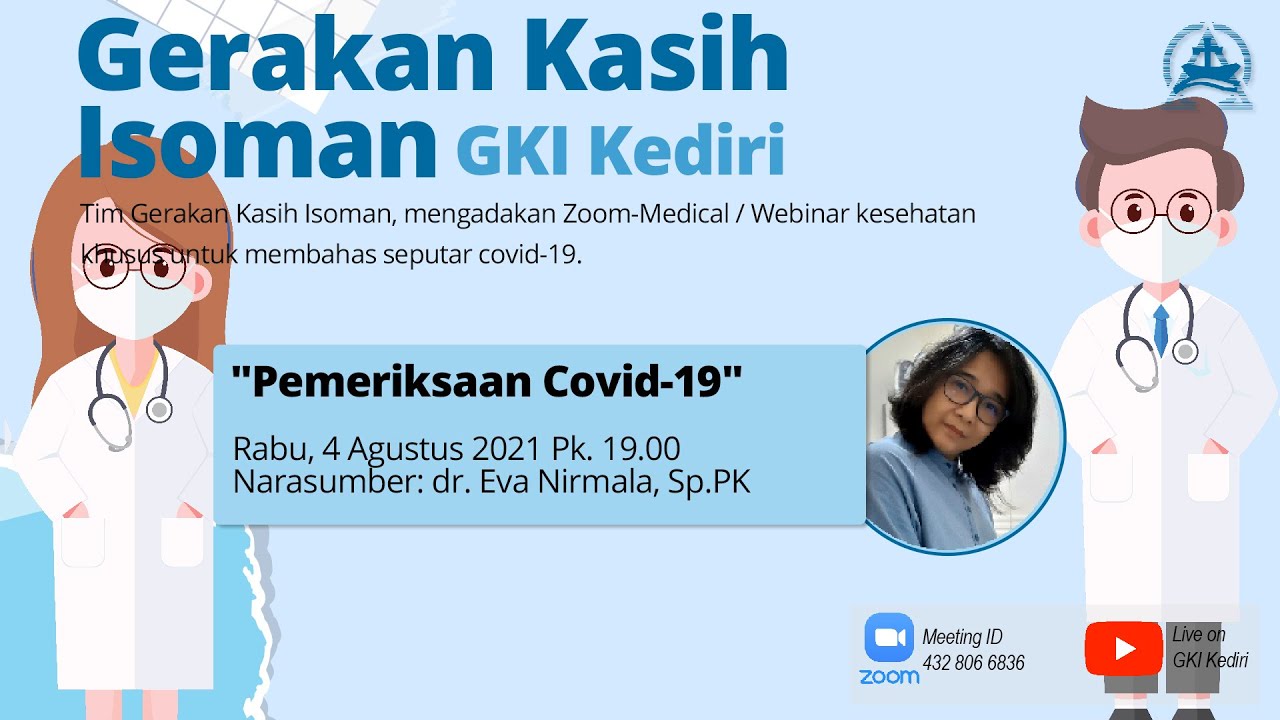 Gerakan Kasih Isoman GKI Kediri

Tim Gerakan Kasih Isoman, mengadakan Zoom-Medical / Webinar kesehatan khusus untuk membahas seputar covid-19.

"Pemeriksaan Covid-19"

Rabu, 4 Agustus 2021 Pk. 19.00
Narasumber: dr. Eva Nirmala, Sp.PK

zoom
Meeting ID
432 806 6836

Live on
GKI Kediri